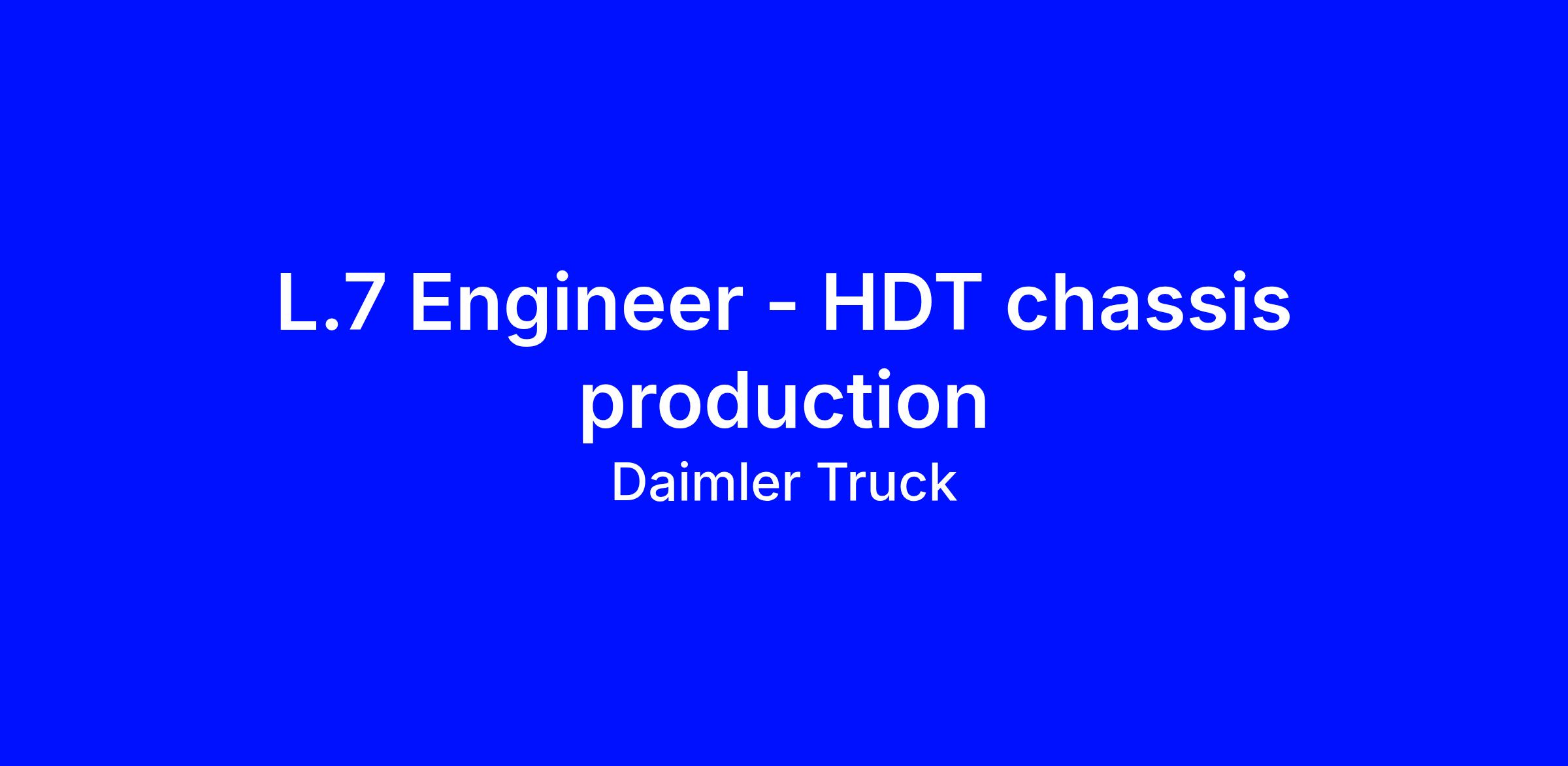 L.7 Engineer - HDT chassis production

Daimler Truck